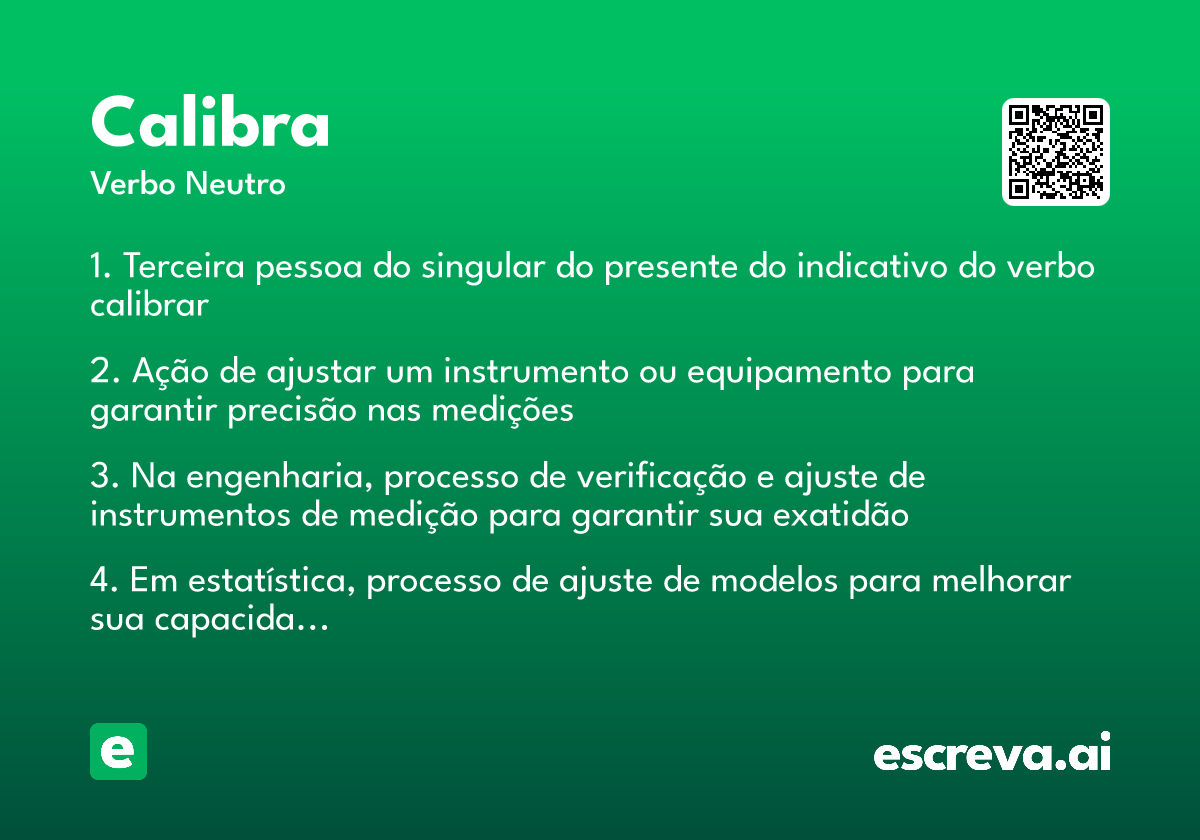 Calibra
Verbo Neutro

1. Terceira pessoa do singular do presente do indicativo do verbo calibrar

2. Ação de ajustar um instrumento ou equipamento para garantir precisão nas medições

3. Na engenharia, processo de verificação e ajuste de instrumentos de medição para garantir sua exatidão

4. Em estatística, processo de ajuste de modelos para melhorar sua capacida...

e

escreva.ai